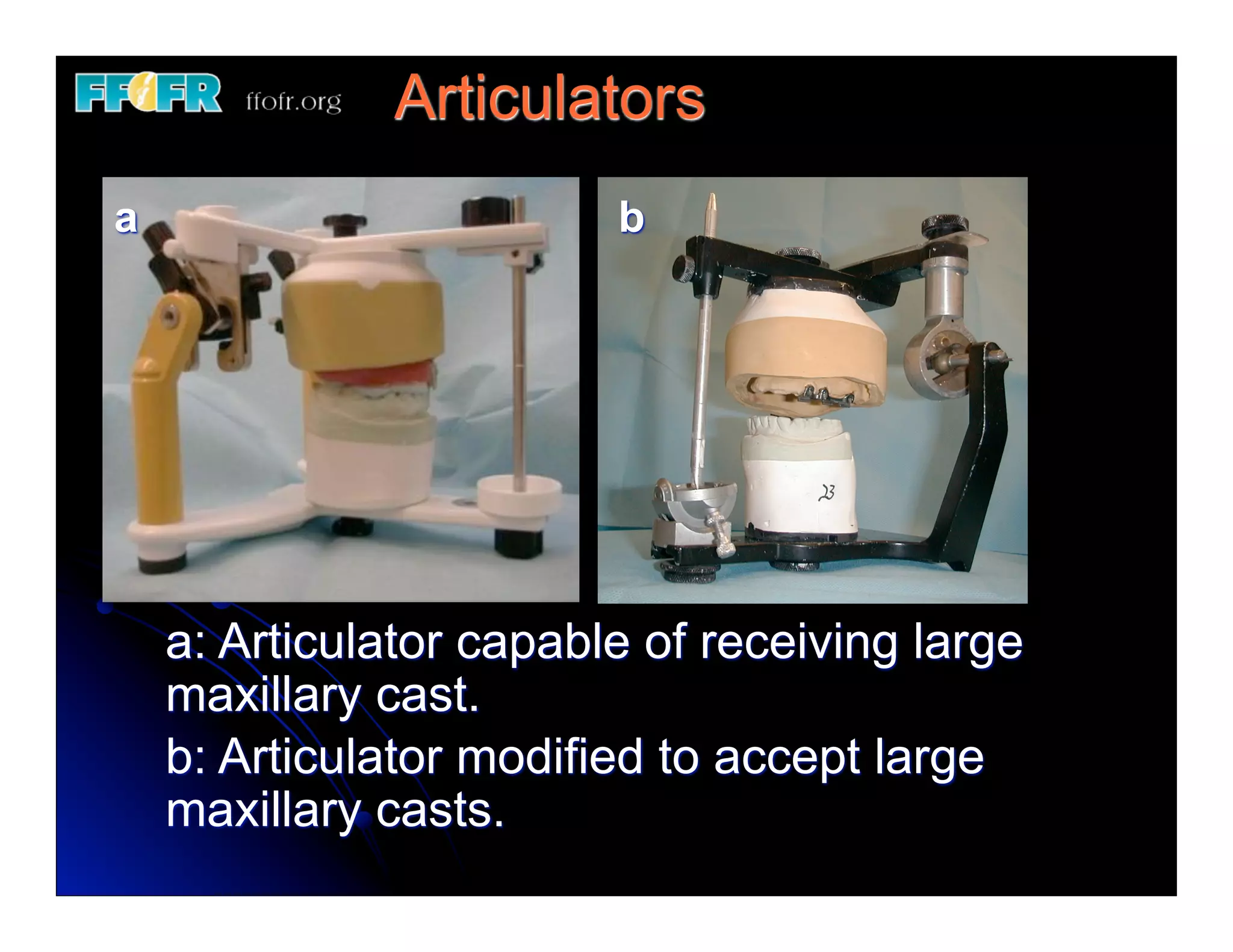 FFOFR ffofr.org

Articulators

a

b

23

a: Articulator capable of receiving large maxillary cast.

b: Articulator modified to accept large maxillary casts.